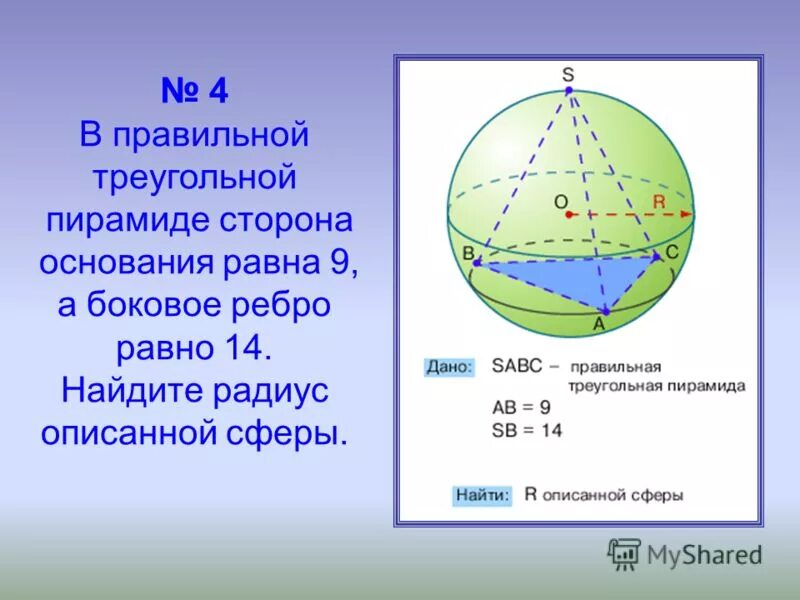 № 4
В правильной треугольной пирамиде сторона основания равна 9, а боковое ребро равно 14. Найдите радиус описанной сферы.

S
O
R
B
C
A

Дано: SABC – правильная треугольная пирамида
AB = 9
SB = 14

Найти: R описанной сферы

MyShared